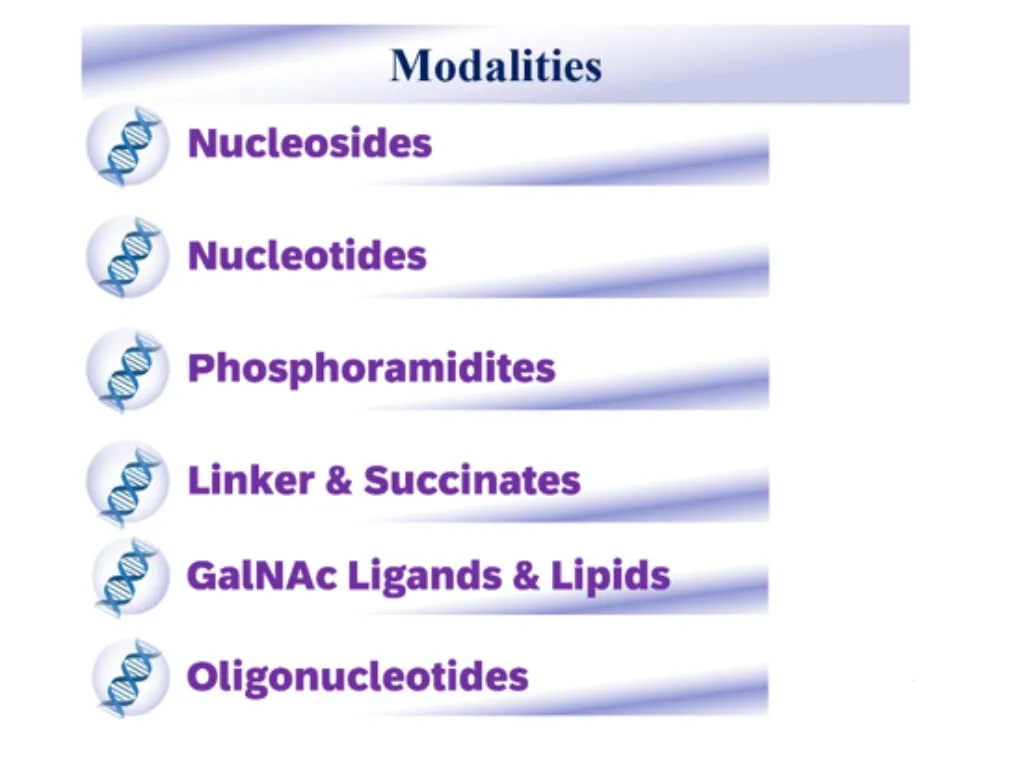 Modalities

Nucleosides

Nucleotides

Phosphoramidites

Linker & Succinates

GalNAc Ligands & Lipids

Oligonucleotides